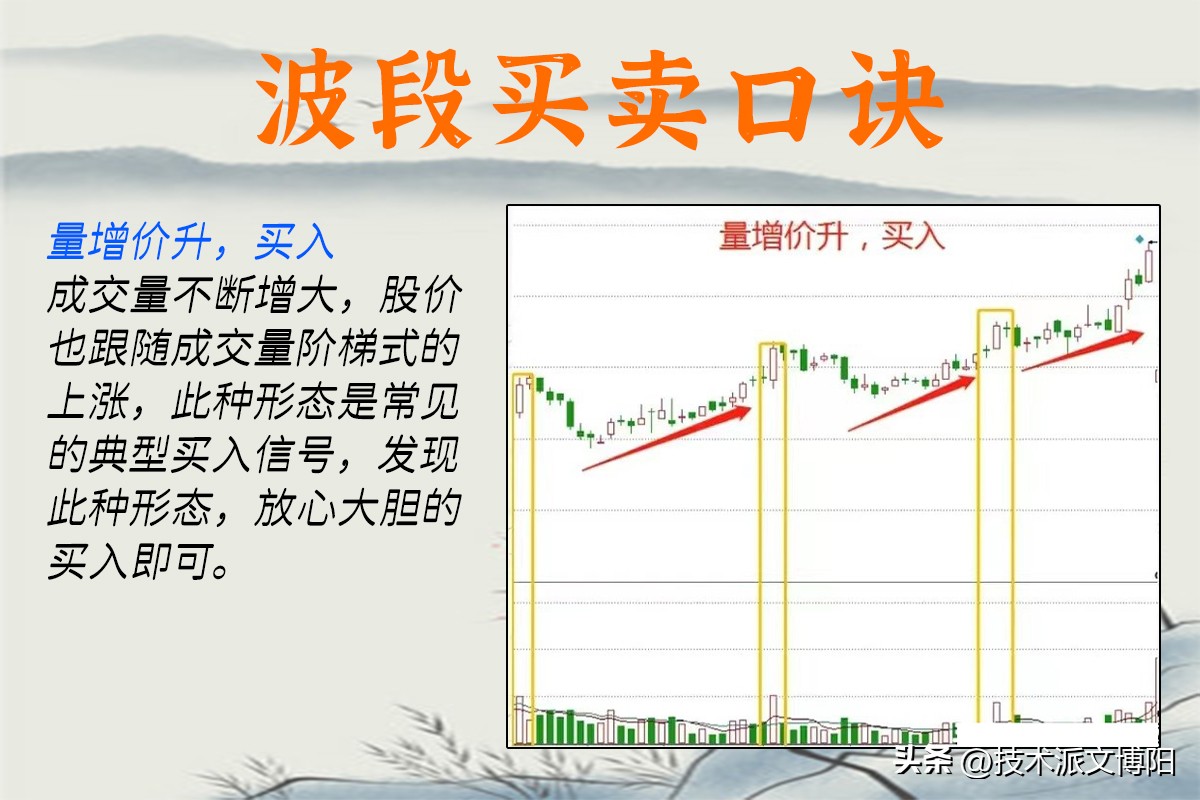 波段买卖口诀

量增价升，买入
成交量不断增大，股价也跟随成交量阶梯式的上涨，此种形态是常见的典型买入信号，发现此种形态，放心大胆的买入即可。

量增价升，买入

头条 @技术派文博阳